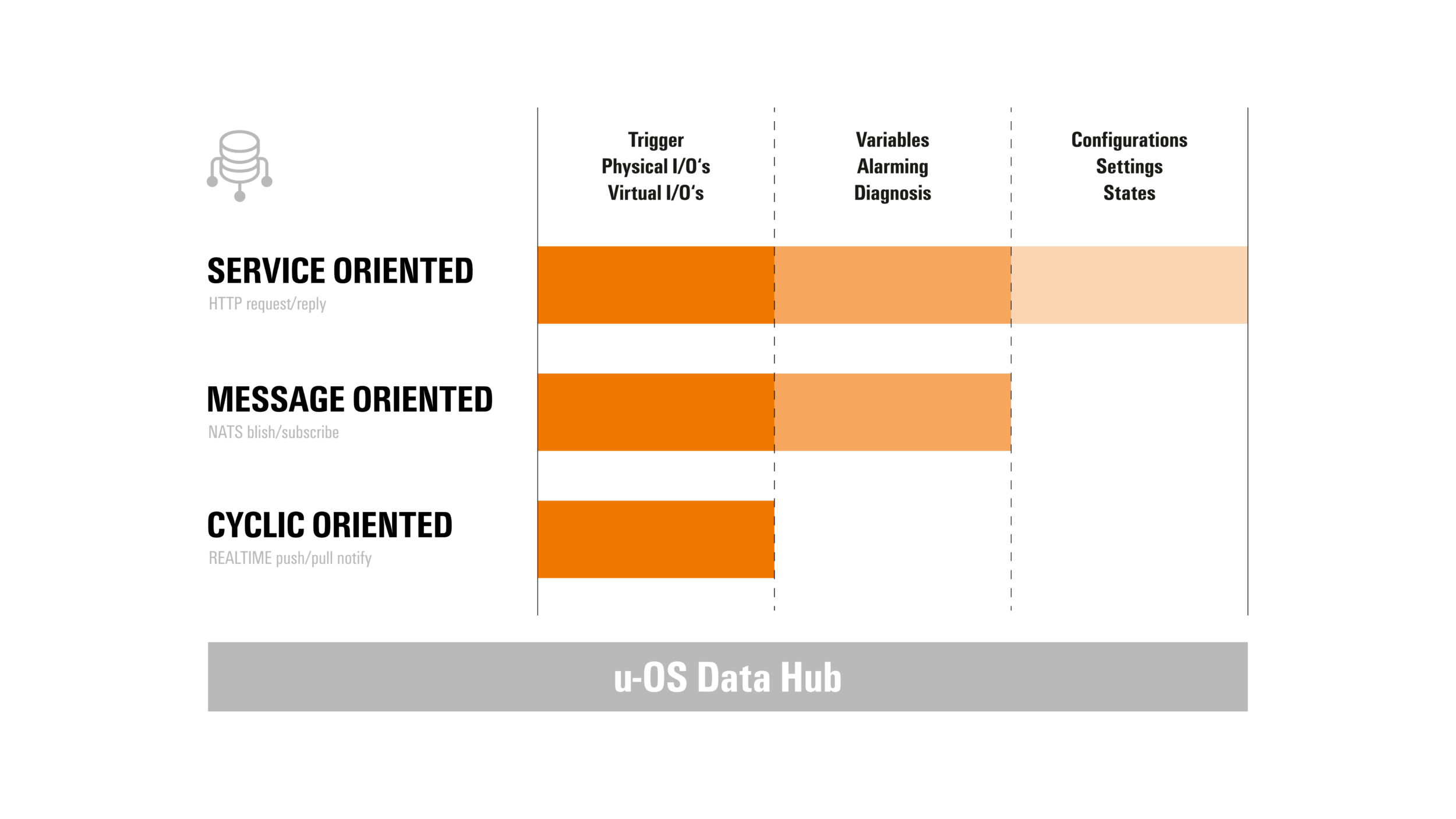 Trigger
Physical I/O‘s
Virtual I/O‘s

Variables
Alarming
Diagnosis

Configurations
Settings
States

SERVICE ORIENTED
HTTP request/reply

MESSAGE ORIENTED
NATS blish/subscribe

CYCLIC ORIENTED
REALTIME push/pull notify

u-OS Data Hub